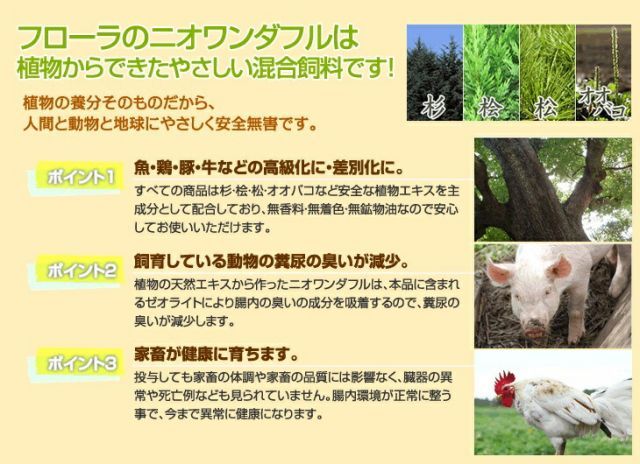 フローラのニオワンダフルは
植物からできたやさしい混合飼料です!

植物の養分そのものだから、
人間と動物と地球にやさしく安全無害です。

杉
桧
松
オオバコ

ポイント1
魚・鶏・豚・牛などの高級化に・差別化に。
すべての商品は杉・桧・松・オオバコなど安全な植物エキスを主成分として配合しており、無香料・無着色・無鉱物油なので安心してお使いいただけます。

ポイント2
飼育している動物の糞尿の臭いが減少。
植物の天然エキスから作ったニオワンダフルは、本品に含まれるゼオライトにより腸内の臭いの成分を吸着するので、糞尿の臭いが減少します。

ポイント3
家畜が健康に育ちます。
投与しても家畜の体調や家畜の品質には影響なく、臓器の異常や死亡例なども見られていません。腸内環境が正常に整う事で、今まで異常に健康になります。